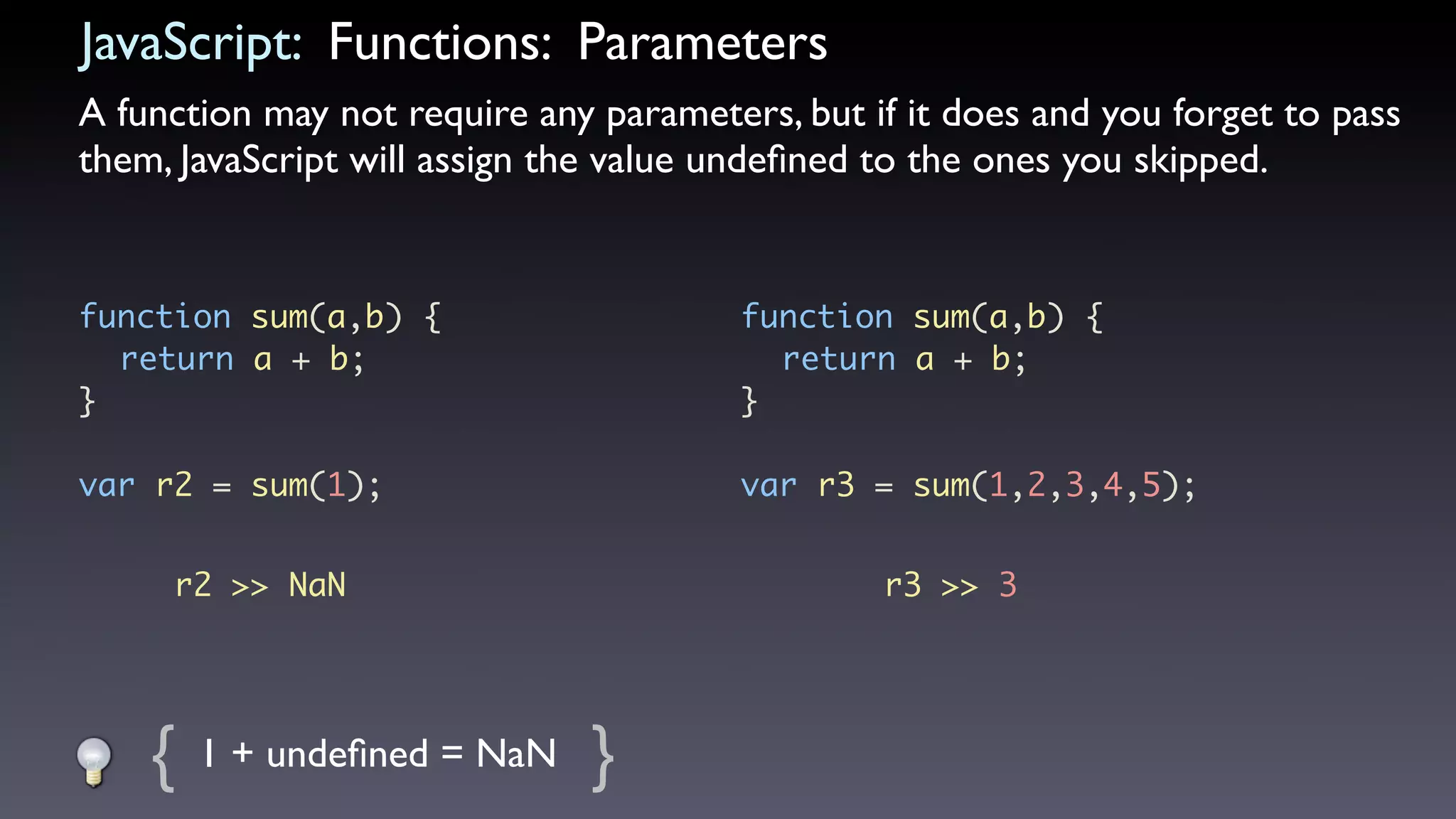 JavaScript: Functions: Parameters

A function may not require any parameters, but if it does and you forget to pass them, JavaScript will assign the value undefined to the ones you skipped.

function sum(a,b) {
  return a + b;
}

var r2 = sum(1);

r2 >> NaN

function sum(a,b) {
  return a + b;
}

var r3 = sum(1,2,3,4,5);

r3 >> 3

{ 1 + undefined = NaN }